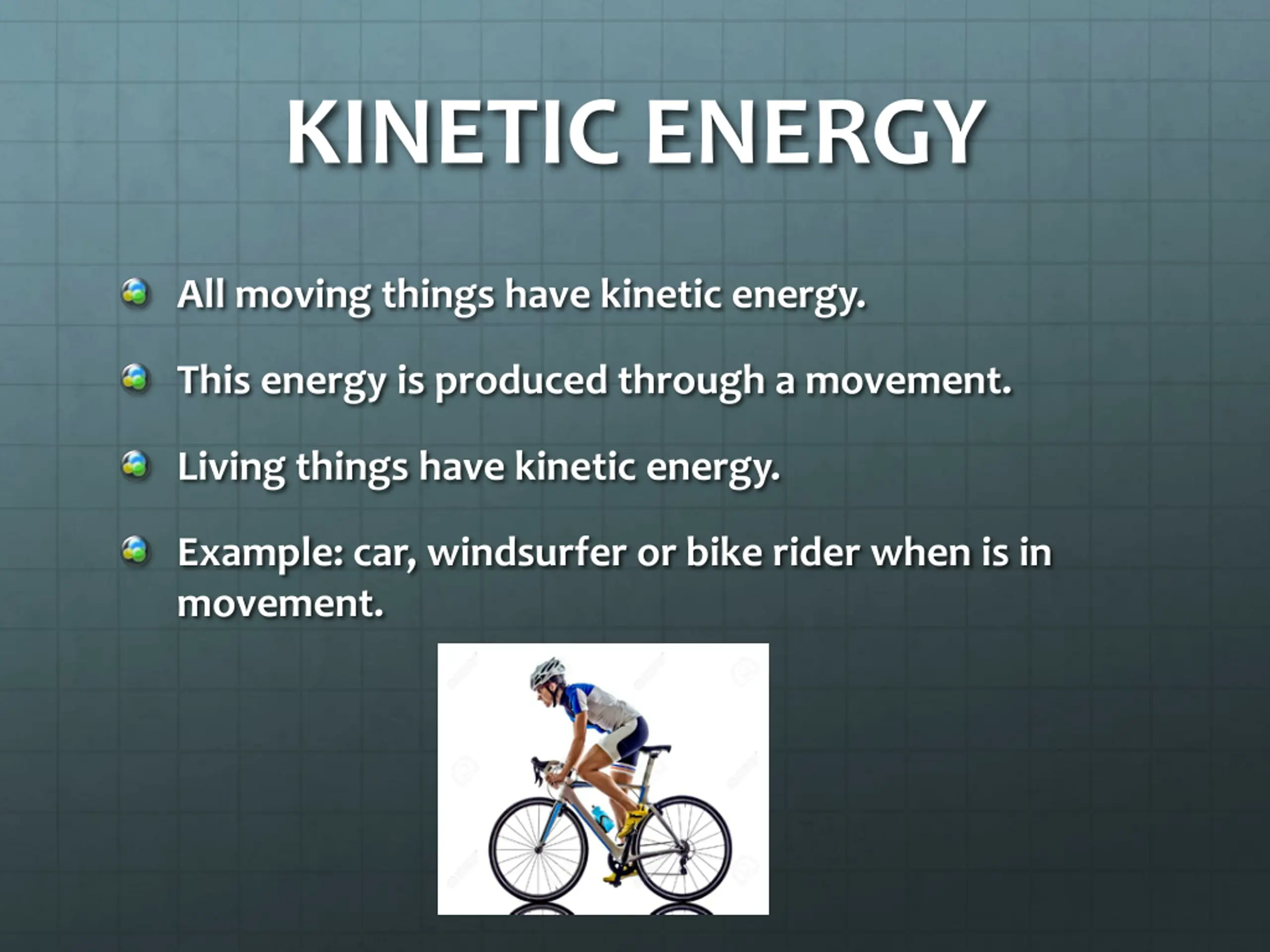 KINETIC ENERGY

All moving things have kinetic energy.

This energy is produced through a movement.

Living things have kinetic energy.

Example: car, windsurfer or bike rider when is in movement.